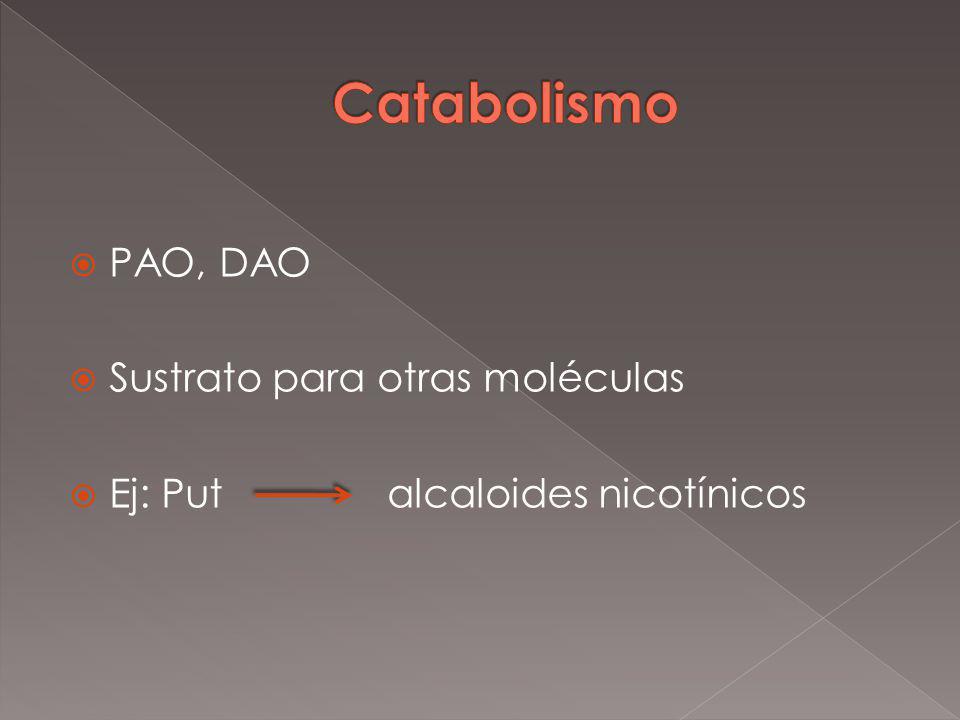 Catabolismo

PAO, DAO

Sustrato para otras moléculas

Ej: Put $\rightarrow$ alcaloides nicotínicos